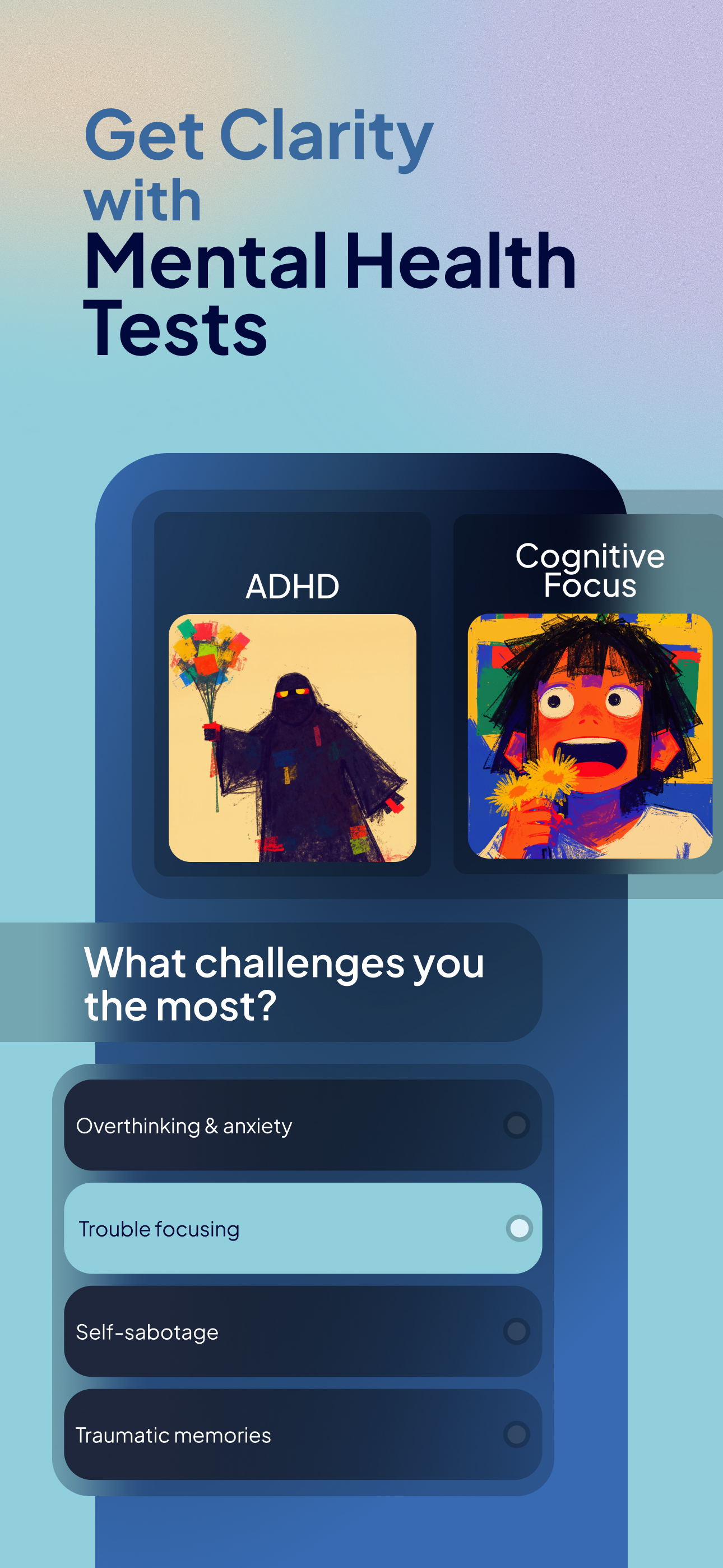 Get Clarity with Mental Health Tests

ADHD

Cognitive Focus

What challenges you the most?

Overthinking & anxiety

Trouble focusing

Self-sabotage

Traumatic memories